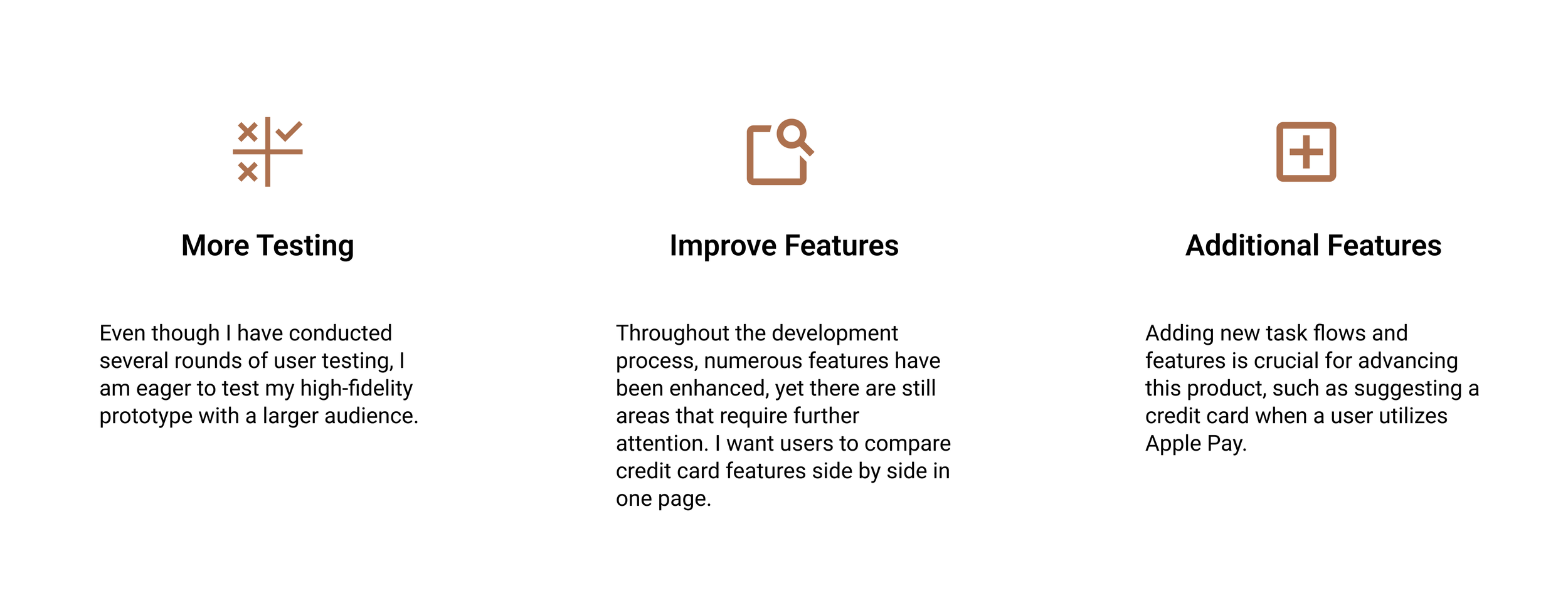 More Testing

Even though I have conducted several rounds of user testing, I am eager to test my high-fidelity prototype with a larger audience.

Improve Features

Throughout the development process, numerous features have been enhanced, yet there are still areas that require further attention. I want users to compare credit card features side by side in one page.

Additional Features

Adding new task flows and features is crucial for advancing this product, such as suggesting a credit card when a user utilizes Apple Pay.